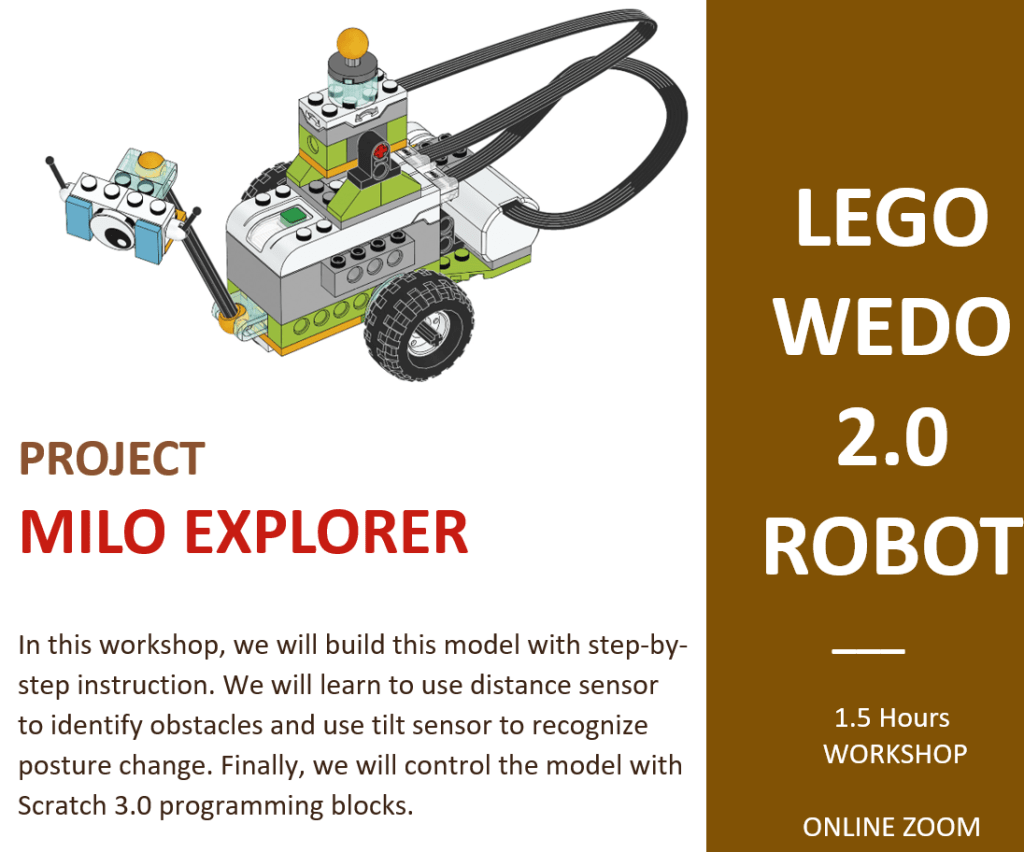 PROJECT
MILO EXPLORER

In this workshop, we will build this model with step-by-step instruction. We will learn to use distance sensor to identify obstacles and use tilt sensor to recognize posture change. Finally, we will control the model with Scratch 3.0 programming blocks.

LEGO WEDO 2.0 ROBOT

1.5 Hours
WORKSHOP

ONLINE ZOOM